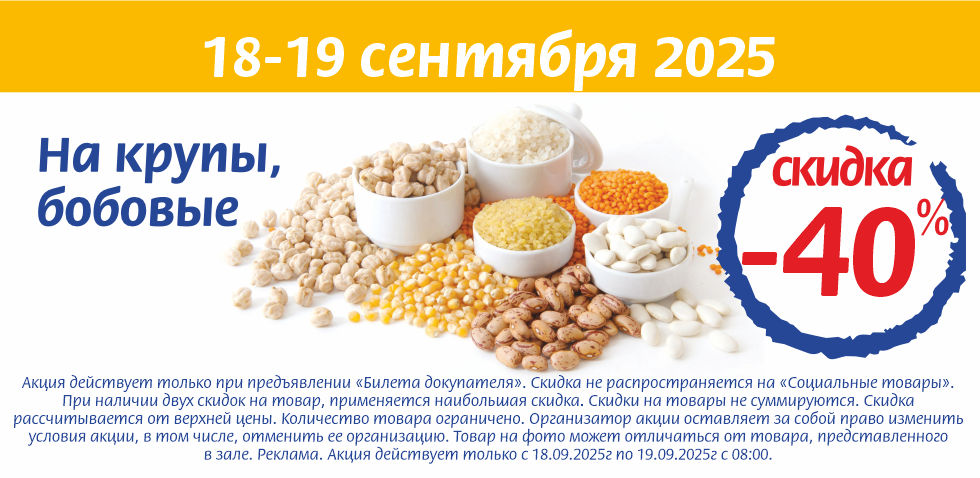 18-19 сентября 2025

На крупы, бобовые

скидка -40%

Акция действует только при предъявлении «Билета докупателя». Скидка не распространяется на «Социальные товары». При наличии двух скидок на товар, применяется наибольшая скидка. Скидки на товары не суммируются. Скидка рассчитывается от верхней цены. Количество товара ограничено. Организатор акции оставляет за собой право изменить условия акции, в том числе, отменить ее организацию. Товар на фото может отличаться от товара, представленного в зале. Реклама. Акция действует только с 18.09.2025г по 19.09.2025г с 08:00.